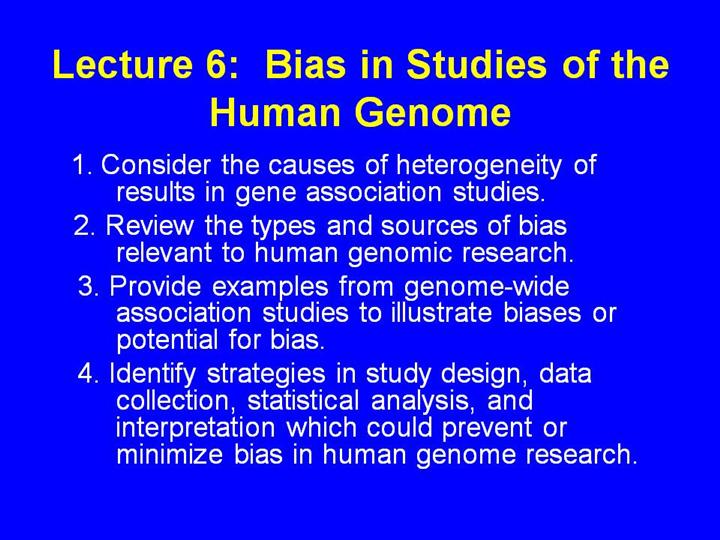 Lecture 6: Bias in Studies of the Human Genome

1. Consider the causes of heterogeneity of results in gene association studies.

2. Review the types and sources of bias relevant to human genomic research.

3. Provide examples from genome-wide association studies to illustrate biases or potential for bias.

4. Identify strategies in study design, data collection, statistical analysis, and interpretation which could prevent or minimize bias in human genome research.